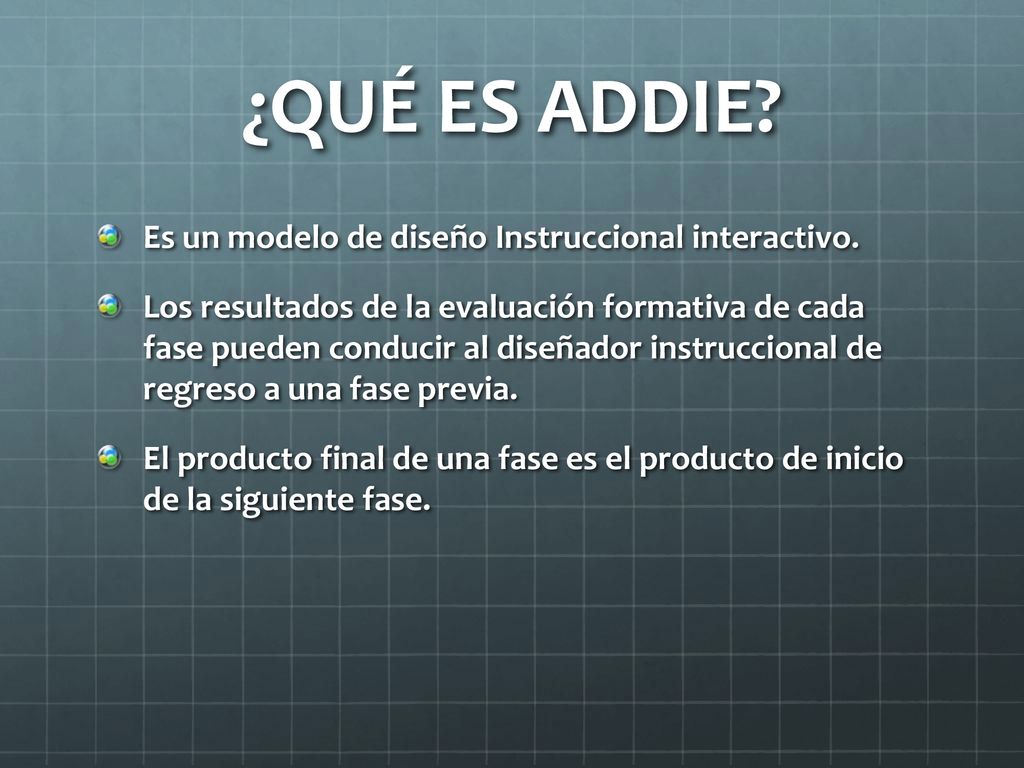 ¿QUÉ ES ADDIE?

Es un modelo de diseño Instruccional interactivo.

Los resultados de la evaluación formativa de cada fase pueden conducir al diseñador instruccional de regreso a una fase previa.

El producto final de una fase es el producto de inicio de la siguiente fase.